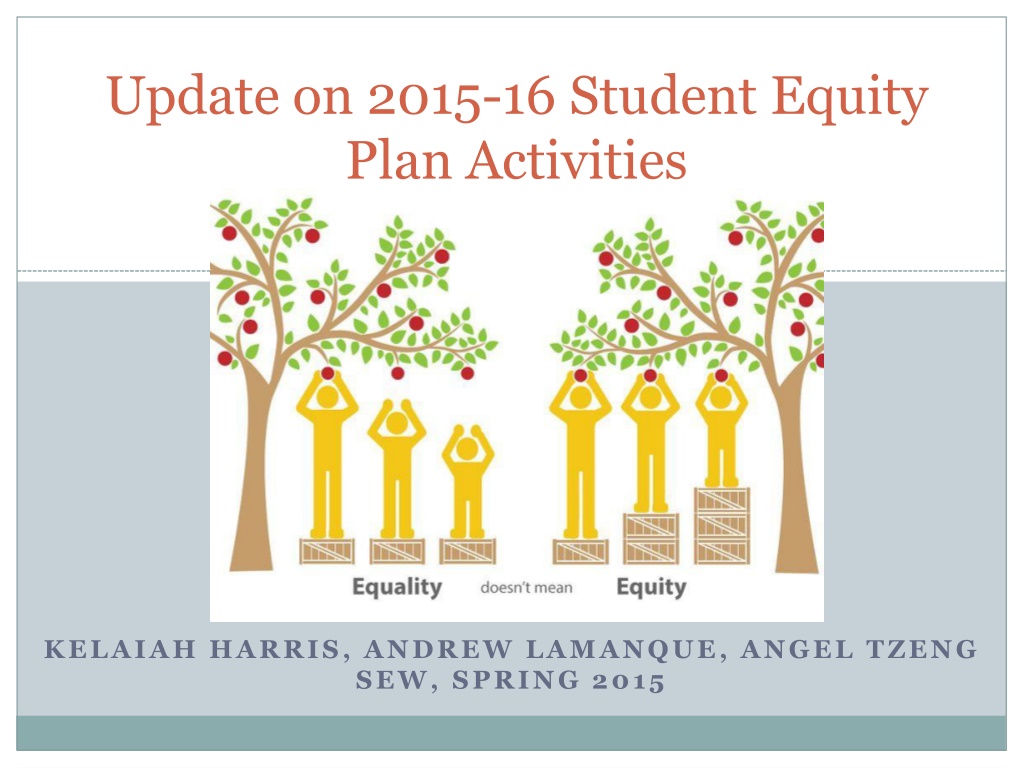 Update on 2015-16 Student Equity Plan Activities

Equality doesn't mean Equity

KELAIAH HARRIS, ANDREW LAMANQUE, ANGEL TZENG
SEW, SPRING 2015